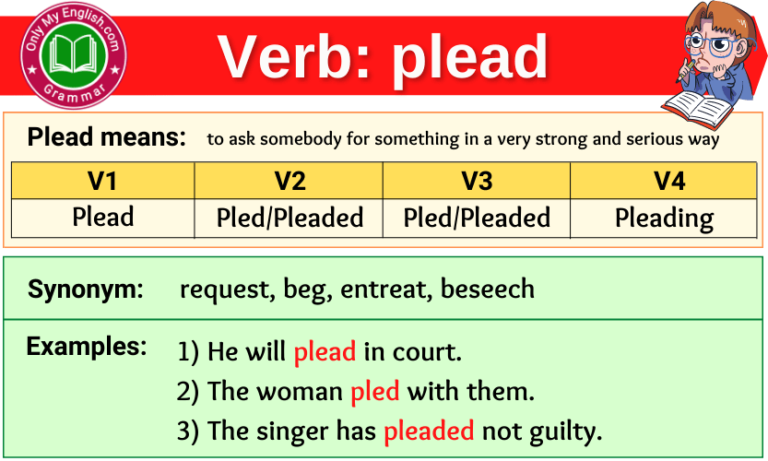 Only My English.com
Grammar

Verb: plead

Plead means: to ask somebody for something in a very strong and serious way

| V1 | V2 | V3 | V4 |
|---|---|---|---|
| Plead | Pled/Pleaded | Pled/Pleaded | Pleading |

Synonym: request, beg, entreat, beseech

Examples: 1) He will plead in court.
2) The woman pled with them.
3) The singer has pleaded not guilty.